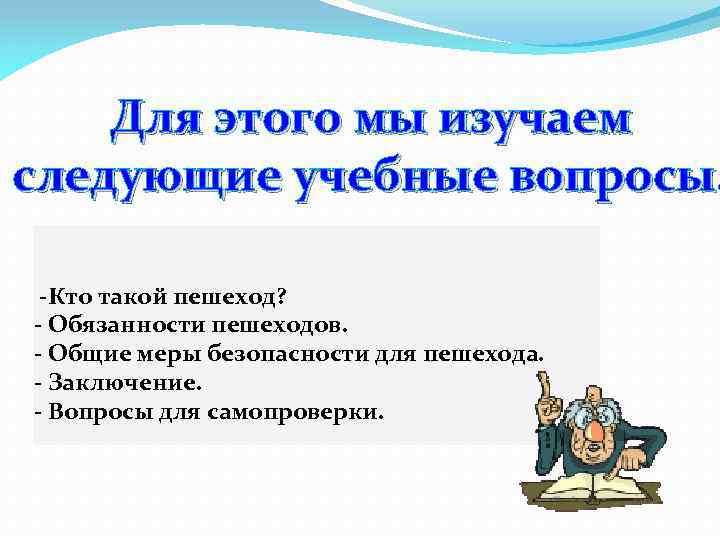 Для этого мы изучаем следующие учебные вопросы.

-Кто такой пешеход?
- Обязанности пешеходов.
- Общие меры безопасности для пешехода.
- Заключение.
- Вопросы для самопроверки.